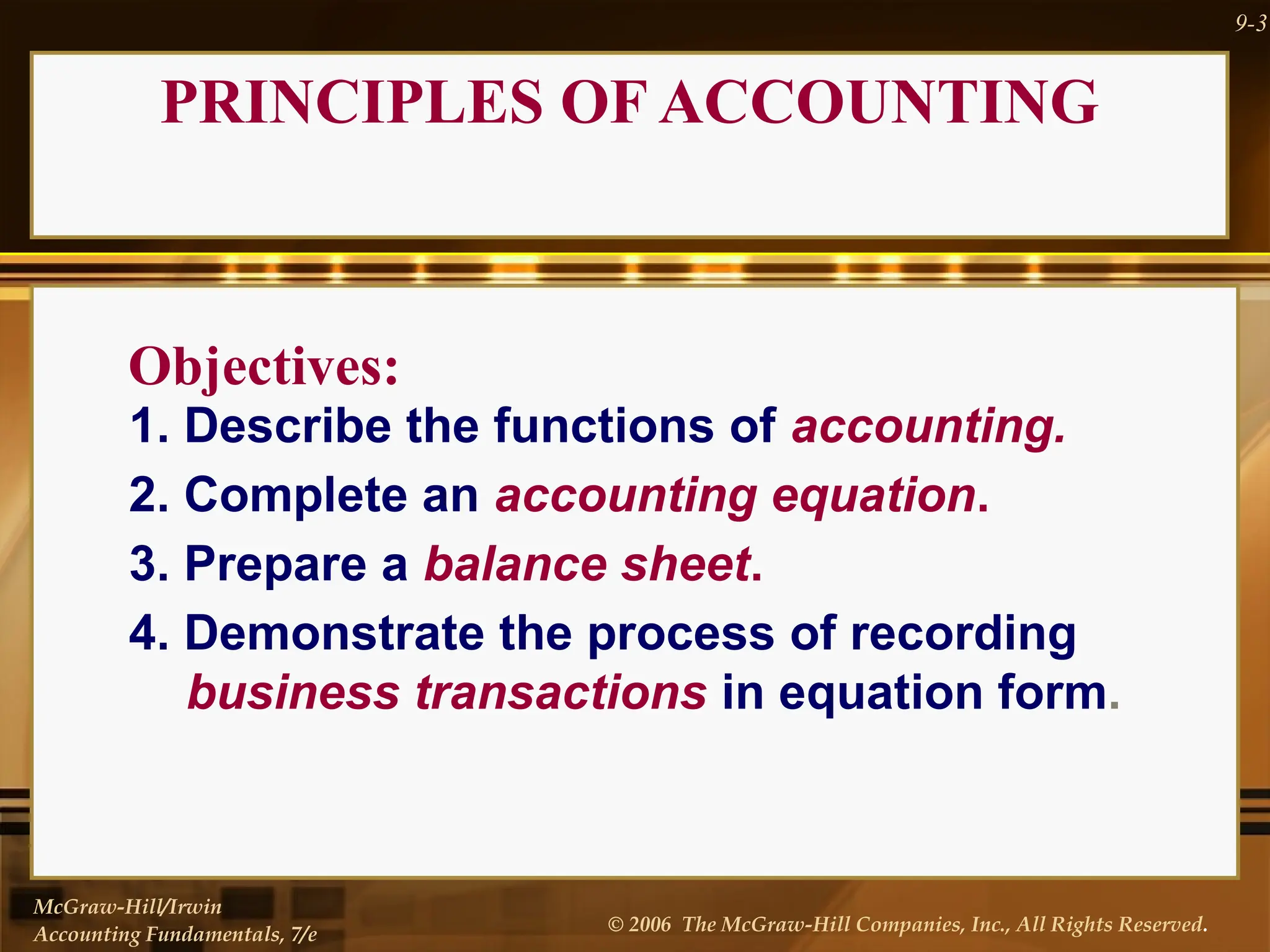 9-3

PRINCIPLES OF ACCOUNTING

Objectives:

1. Describe the functions of accounting.

2. Complete an accounting equation.

3. Prepare a balance sheet.

4. Demonstrate the process of recording business transactions in equation form.

McGraw-Hill/Irwin
Accounting Fundamentals, 7/e

© 2006 The McGraw-Hill Companies, Inc., All Rights Reserved.